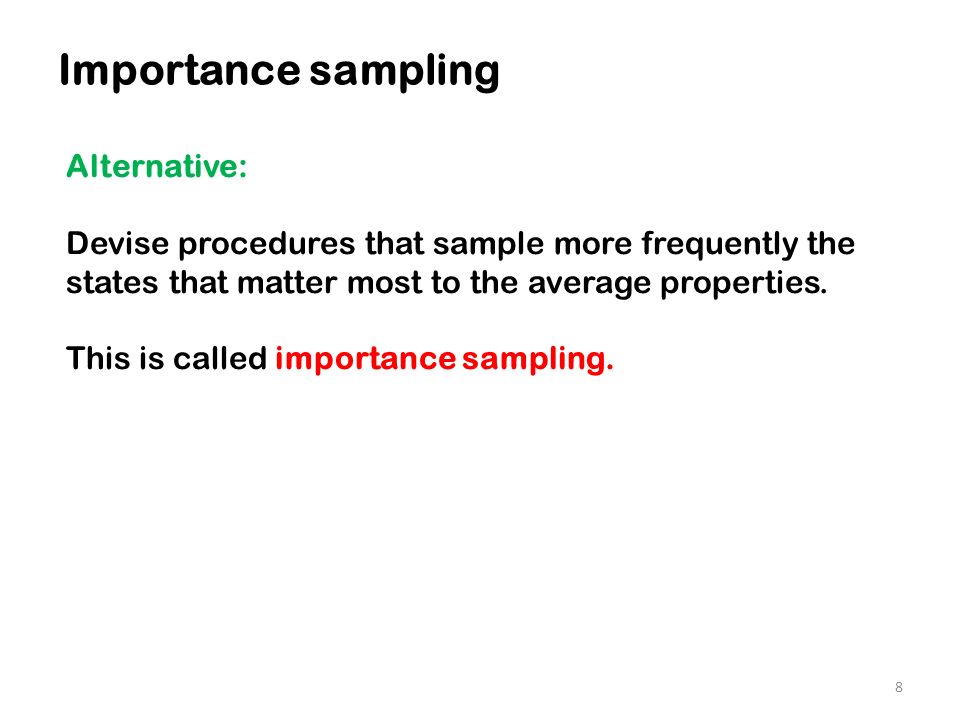 Importance sampling

Alternative:

Devise procedures that sample more frequently the states that matter most to the average properties.

This is called importance sampling.

8